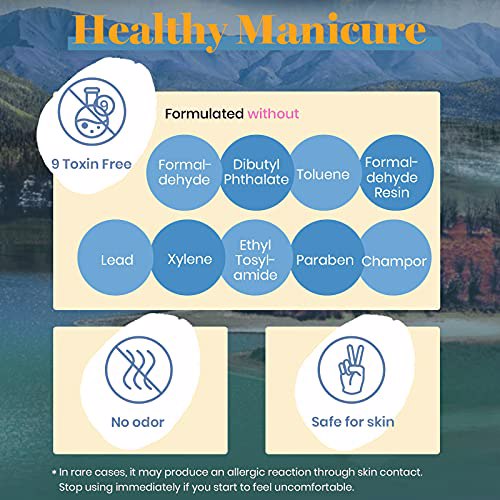 Healthy Manicure

9

9 Toxin Free

Formulated without

Formaldehyde

Dibutyl Phthalate

Toluene

Formaldehyde Resin

Lead

Xylene

Ethyl Tosylamide

Paraben

Champor

No odor

Safe for skin

* In rare cases, it may produce an allergic reaction through skin contact. Stop using immediately if you start to feel uncomfortable.